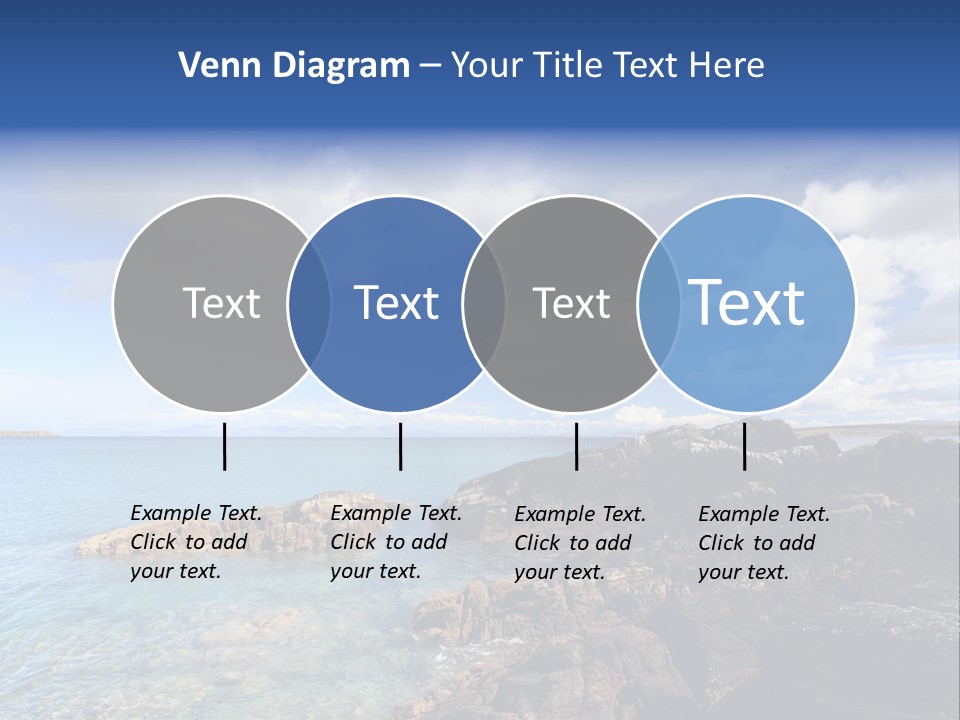 Venn Diagram – Your Title Text Here

Text

Text

Text

Text

Example Text. Click to add your text.

Example Text. Click to add your text.

Example Text. Click to add your text.

Example Text. Click to add your text.